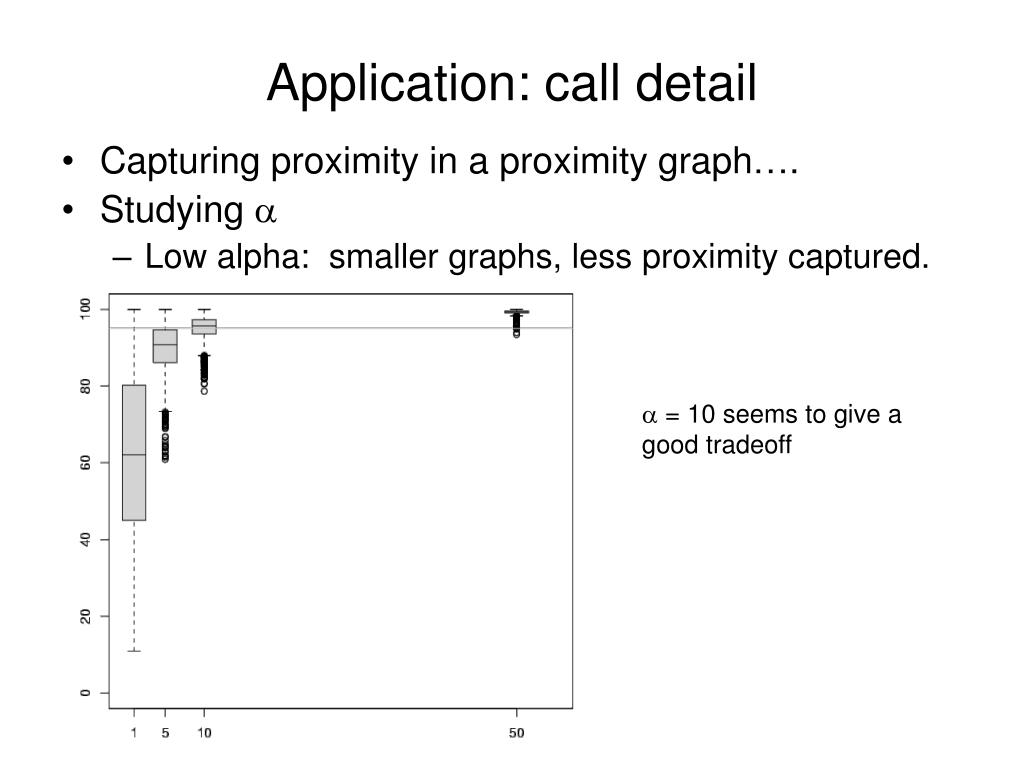 Application: call detail

• Capturing proximity in a proximity graph….
• Studying $\alpha$
– Low alpha: smaller graphs, less proximity captured.

100
80
60
40
20
0
1 5 10 50

$\alpha$ = 10 seems to give a good tradeoff